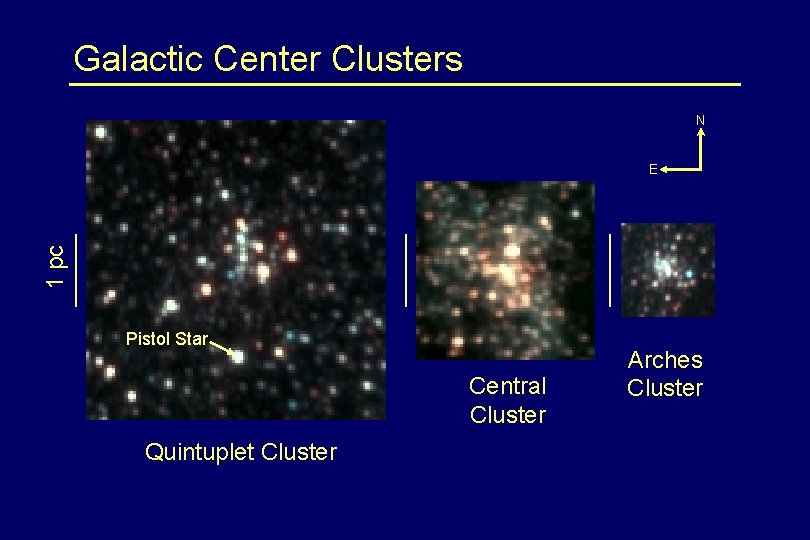 Galactic Center Clusters

N

E

1 pc

Pistol Star

Quintuplet Cluster

Central Cluster

Arches Cluster